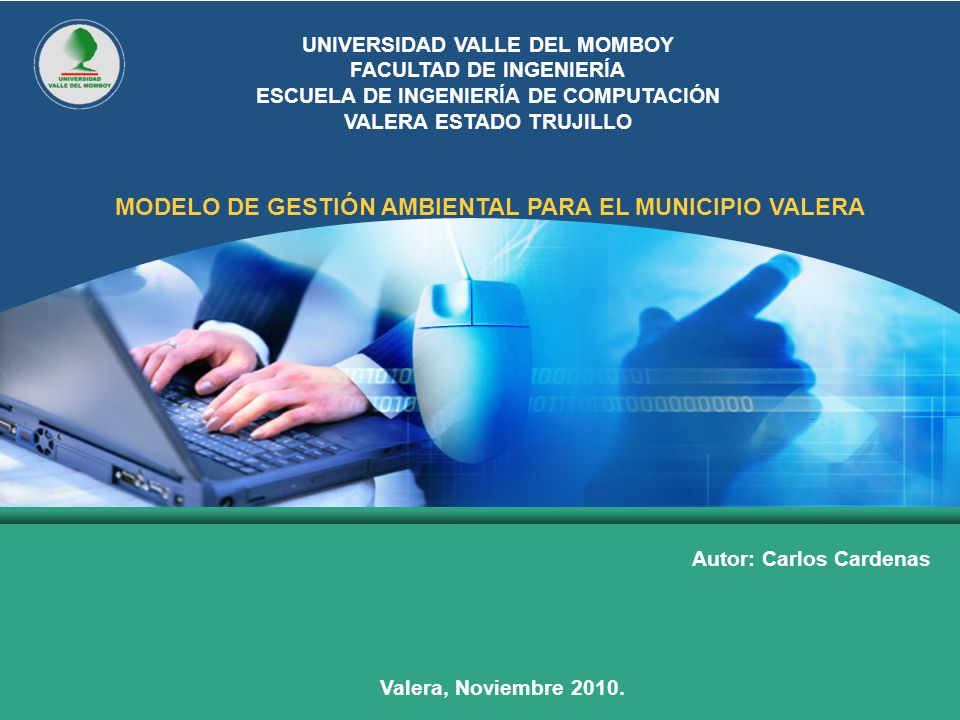 UNIVERSIDAD VALLE DEL MOMBOY

UNIVERSIDAD VALLE DEL MOMBOY
FACULTAD DE INGENIERÍA
ESCUELA DE INGENIERÍA DE COMPUTACIÓN
VALERA ESTADO TRUJILLO

MODELO DE GESTIÓN AMBIENTAL PARA EL MUNICIPIO VALERA

Autor: Carlos Cardenas

Valera, Noviembre 2010.